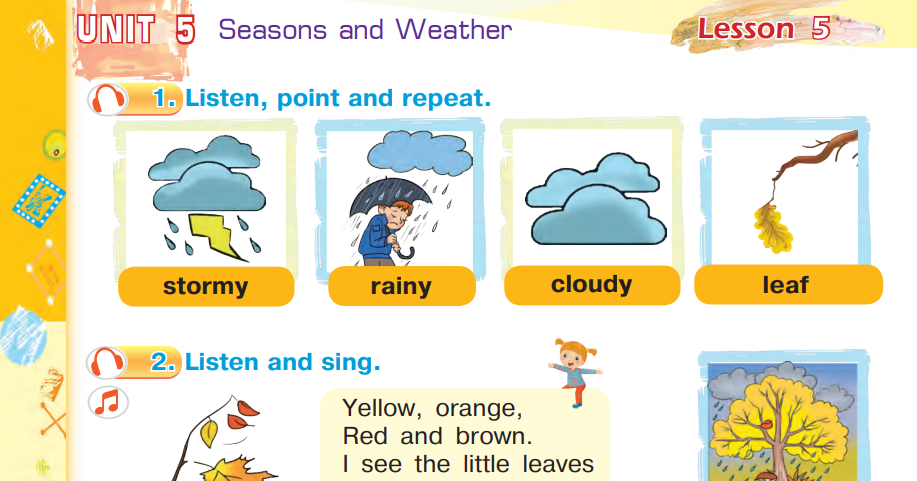 UNIT 5 Seasons and Weather

Lesson 5

1. Listen, point and repeat.

stormy

rainy

cloudy

leaf

2. Listen and sing.

Yellow, orange,
Red and brown.
I see the little leaves